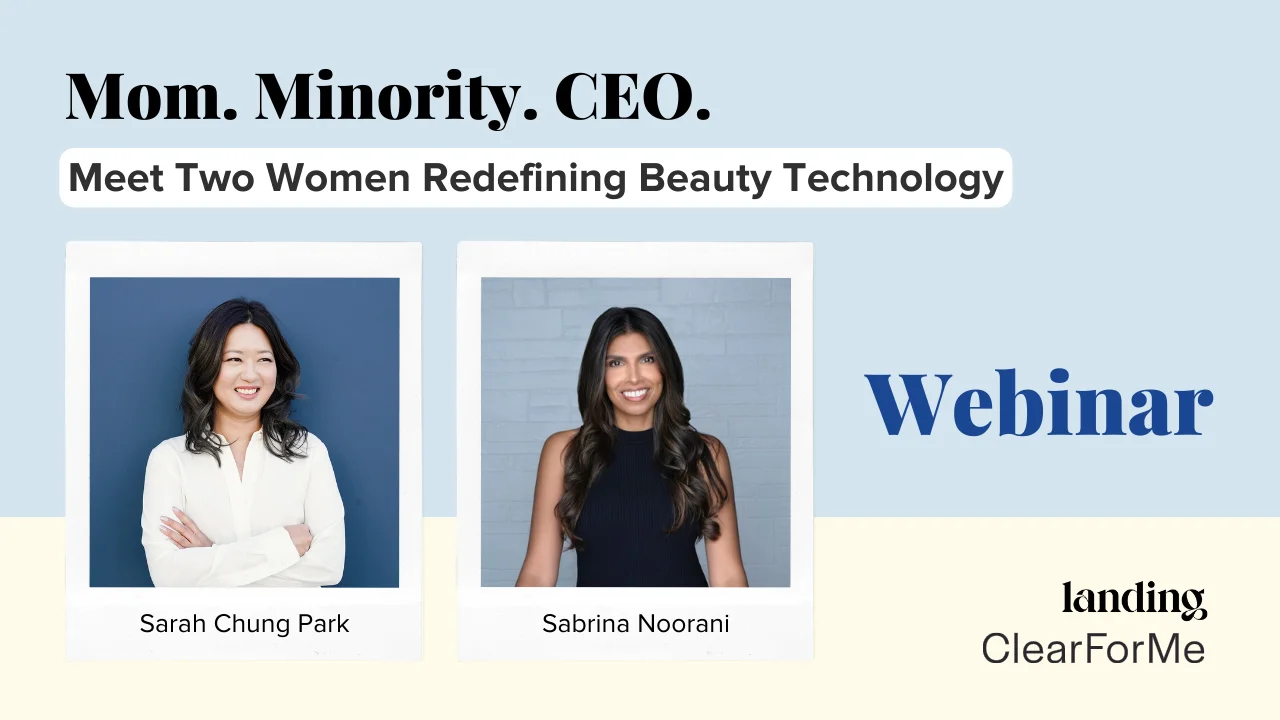 Mom. Minority. CEO.

Meet Two Women Redefining Beauty Technology

Sarah Chung Park

Sabrina Noorani

Webinar

landing

ClearForMe